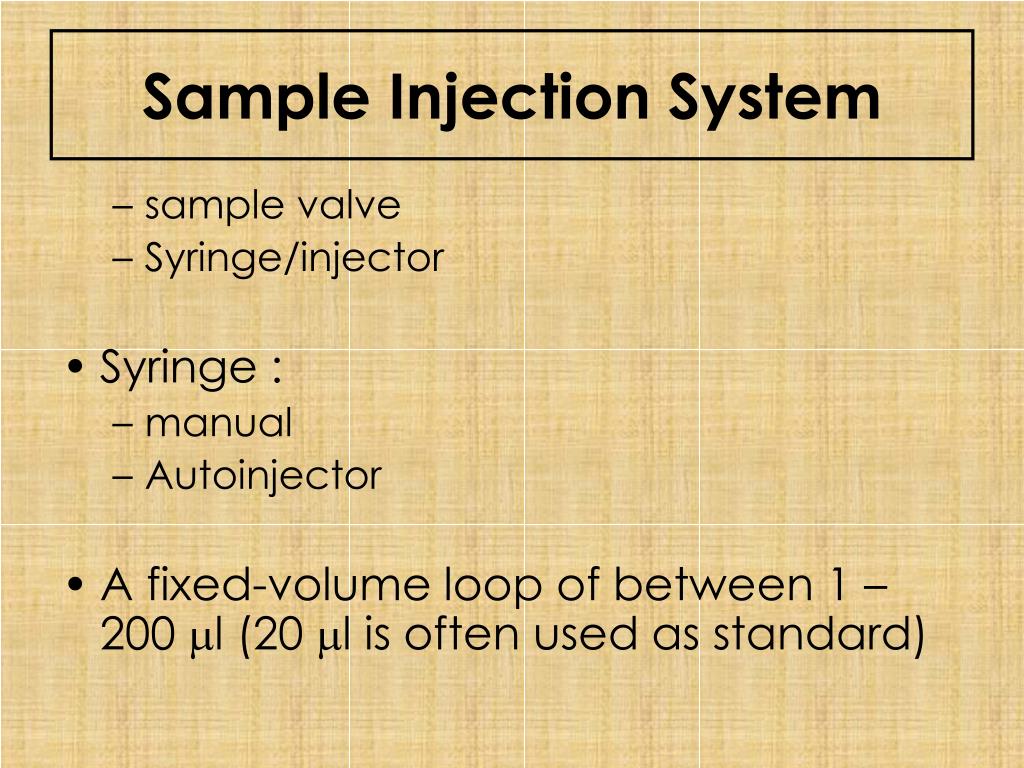 Sample Injection System

– sample valve
– Syringe/injector

• Syringe :
– manual
– Autoinjector

• A fixed-volume loop of between 1 – 200 μl (20 μl is often used as standard)